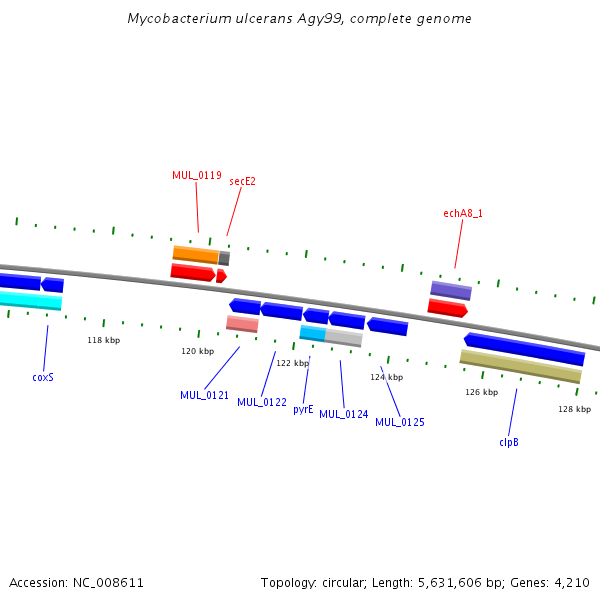 Mycobacterium ulcerans Agy99, complete genome

MUL_0119

secE2

echA8_1

118 kbp

120 kbp

122 kbp

124 kbp

126 kbp

128 kbp

coxS

MUL_0121

MUL_0122

pyrE

MUL_0124

MUL_0125

clpB

Accession: NC_008611

Topology: circular; Length: 5,631,606 bp; Genes: 4,210